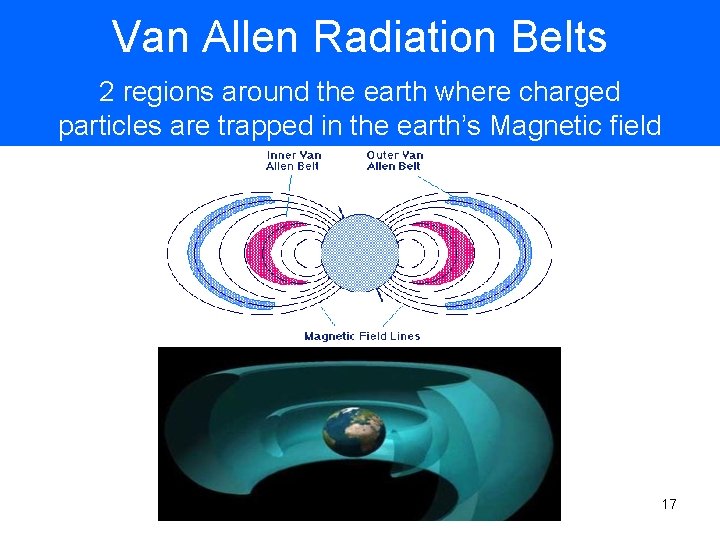 Van Allen Radiation Belts

2 regions around the earth where charged particles are trapped in the earth's Magnetic field

Inner Van Allen Belt

Outer Van Allen Belt

Magnetic Field Lines

17